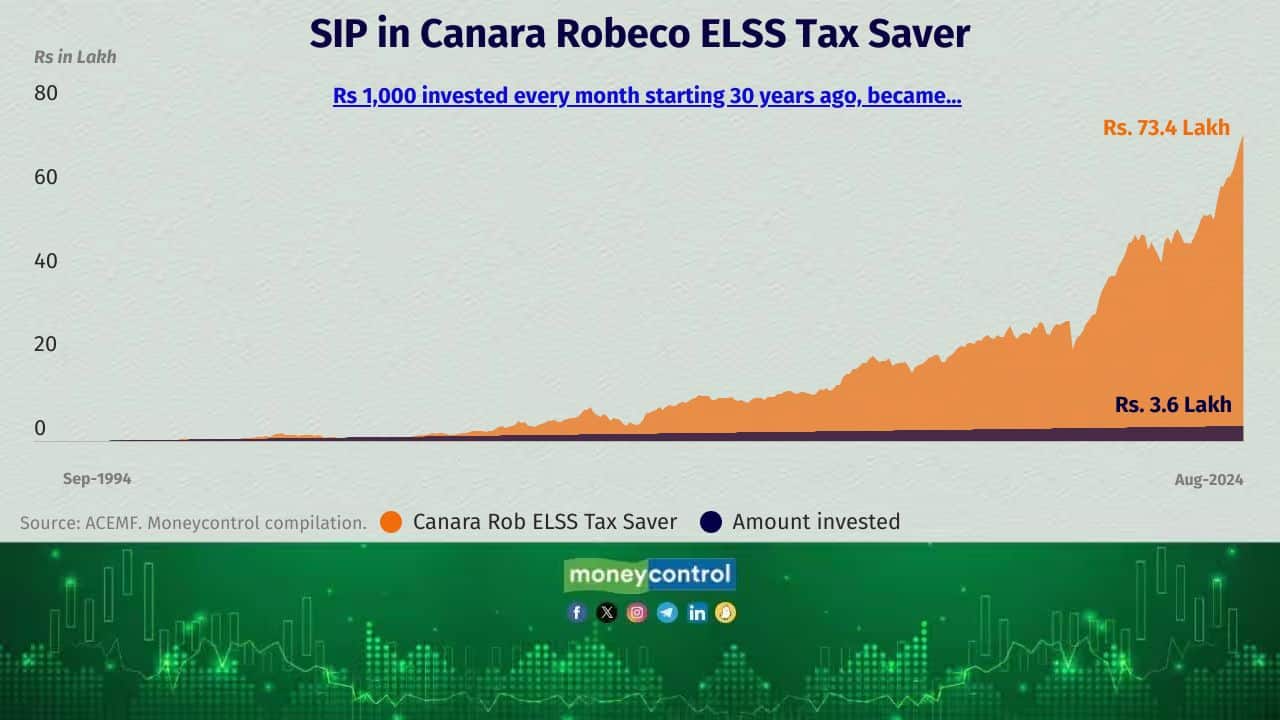 SIP in Canara Robeco ELSS Tax Saver

Rs in Lakh

Rs 1,000 invested every month starting 30 years ago, became...

80
60
40
20
0

Rs. 73.4 Lakh

Rs. 3.6 Lakh

Sep-1994

Aug-2024

Source: ACEMF. Moneycontrol compilation.

Canara Rob ELSS Tax Saver

Amount invested

moneycontrol